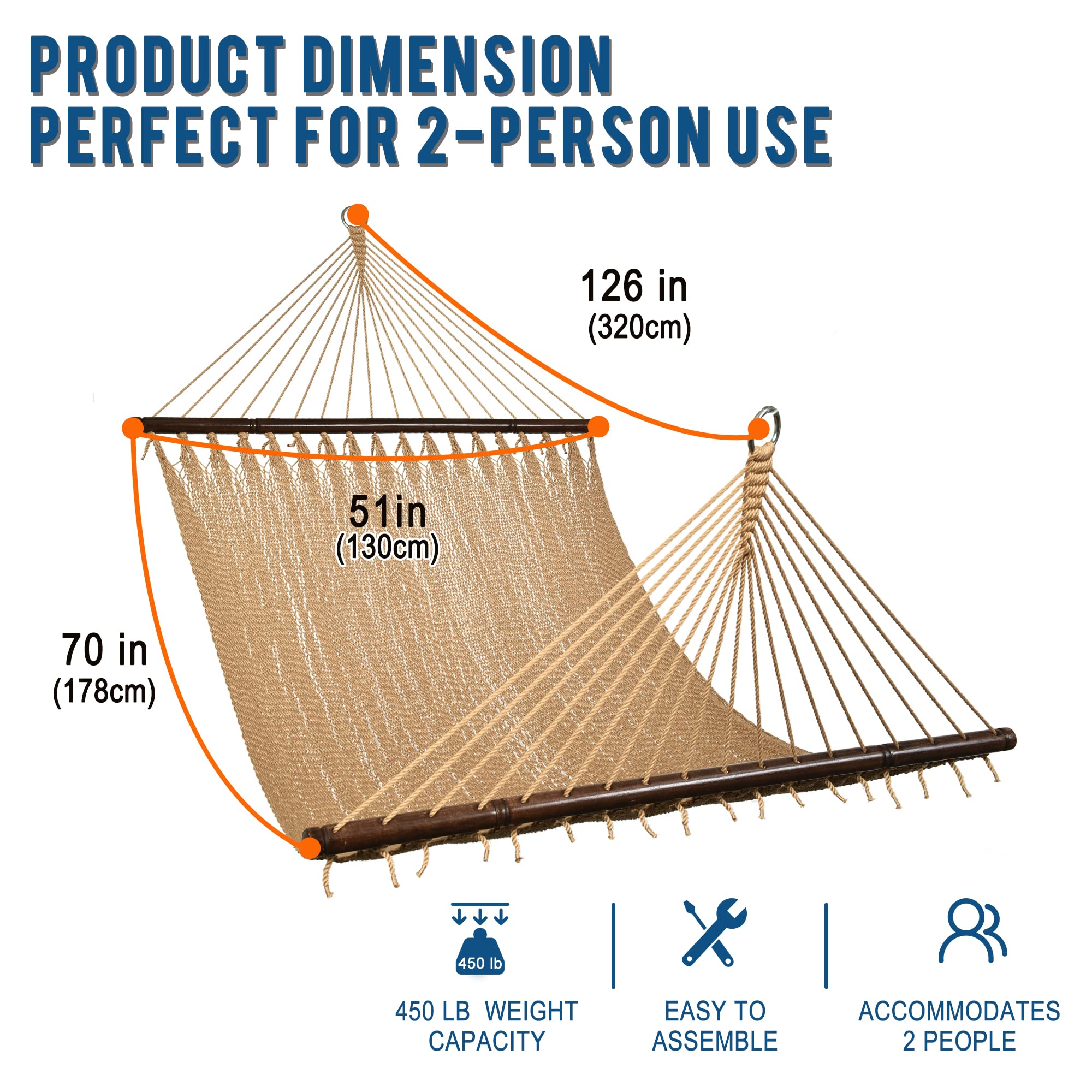 PRODUCT DIMENSION
PERFECT FOR 2-PERSON USE

126 in
(320cm)

51in
(130cm)

70 in
(178cm)

450 lb

450 LB WEIGHT CAPACITY

EASY TO ASSEMBLE

ACCOMMODATES 2 PEOPLE